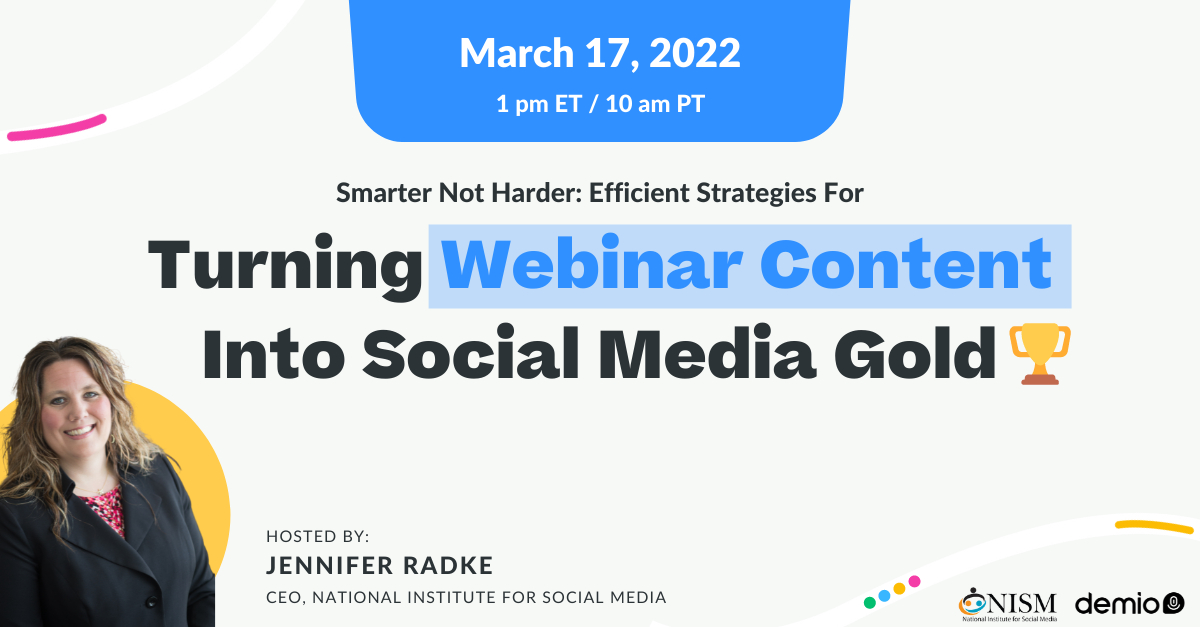 March 17, 2022
1 pm ET / 10 am PT

Smarter Not Harder: Efficient Strategies For

Turning Webinar Content Into Social Media Gold

HOSTED BY:
JENNIFER RADKE
CEO, NATIONAL INSTITUTE FOR SOCIAL MEDIA

NISM
National Institute for Social Media

demio